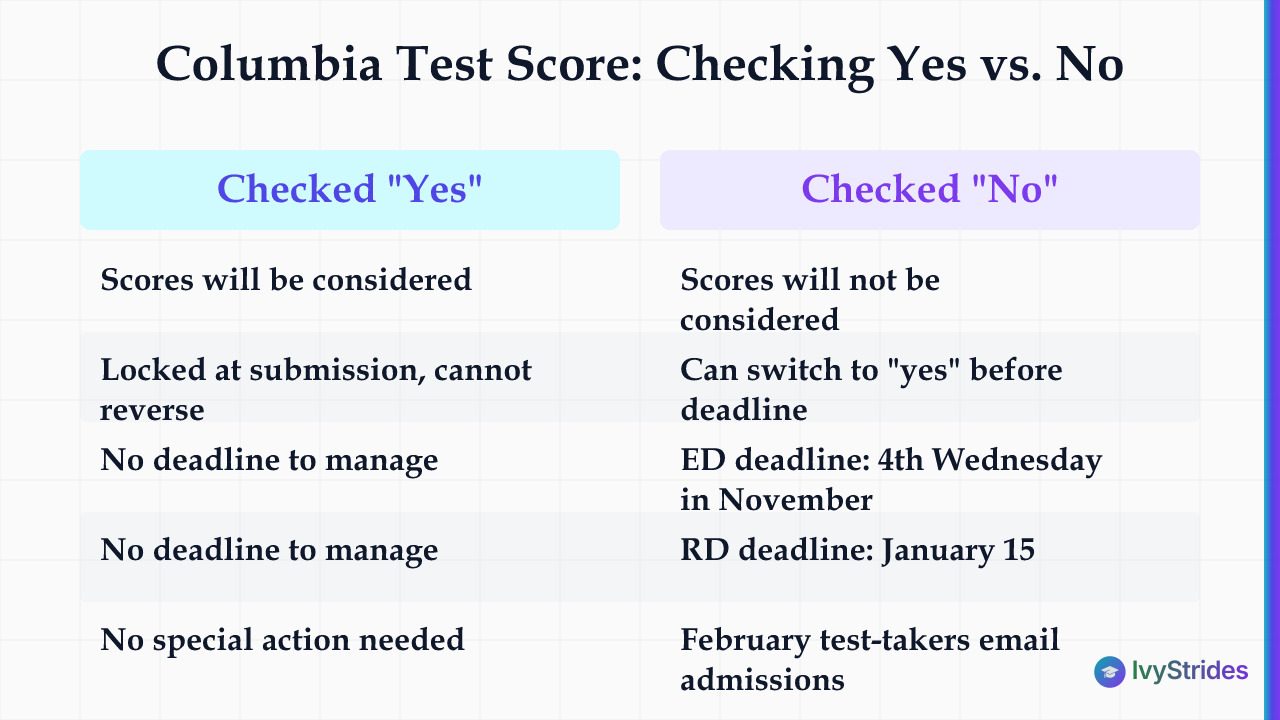 Columbia Test Score: Checking Yes vs. No

| Checked "Yes" | Checked "No" |
|---|---|
| Scores will be considered | Scores will not be considered |
| Locked at submission, cannot reverse | Can switch to "yes" before deadline |
| No deadline to manage | ED deadline: 4th Wednesday in November |
| No deadline to manage | RD deadline: January 15 |
| No special action needed | February test-takers email admissions |

IvyStrides